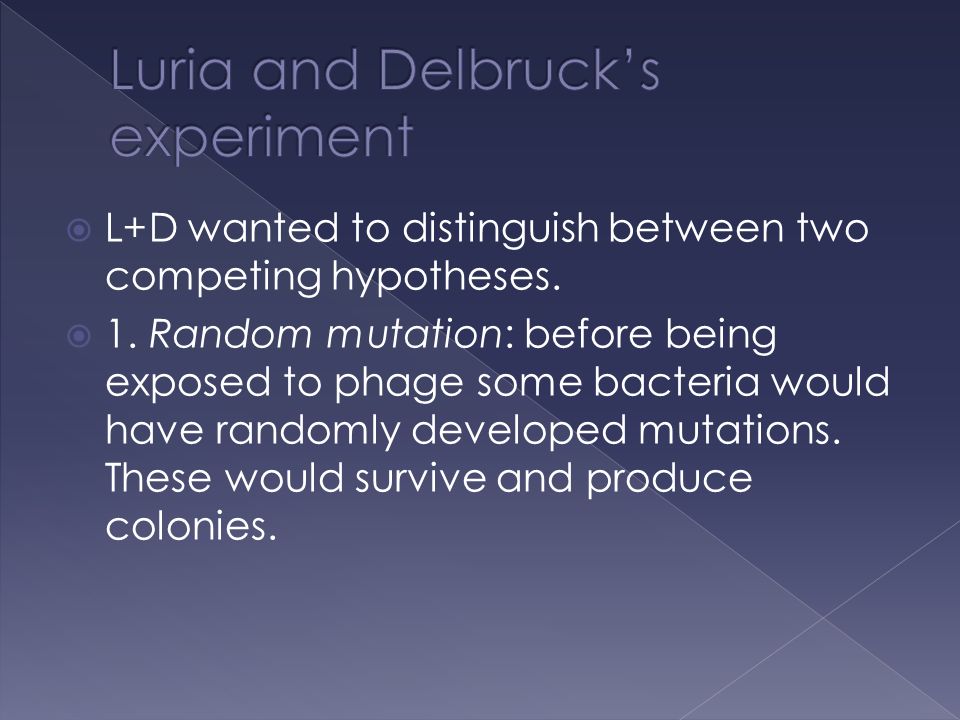 Luria and Delbruck's experiment

L+D wanted to distinguish between two competing hypotheses.

1. Random mutation: before being exposed to phage some bacteria would have randomly developed mutations. These would survive and produce colonies.